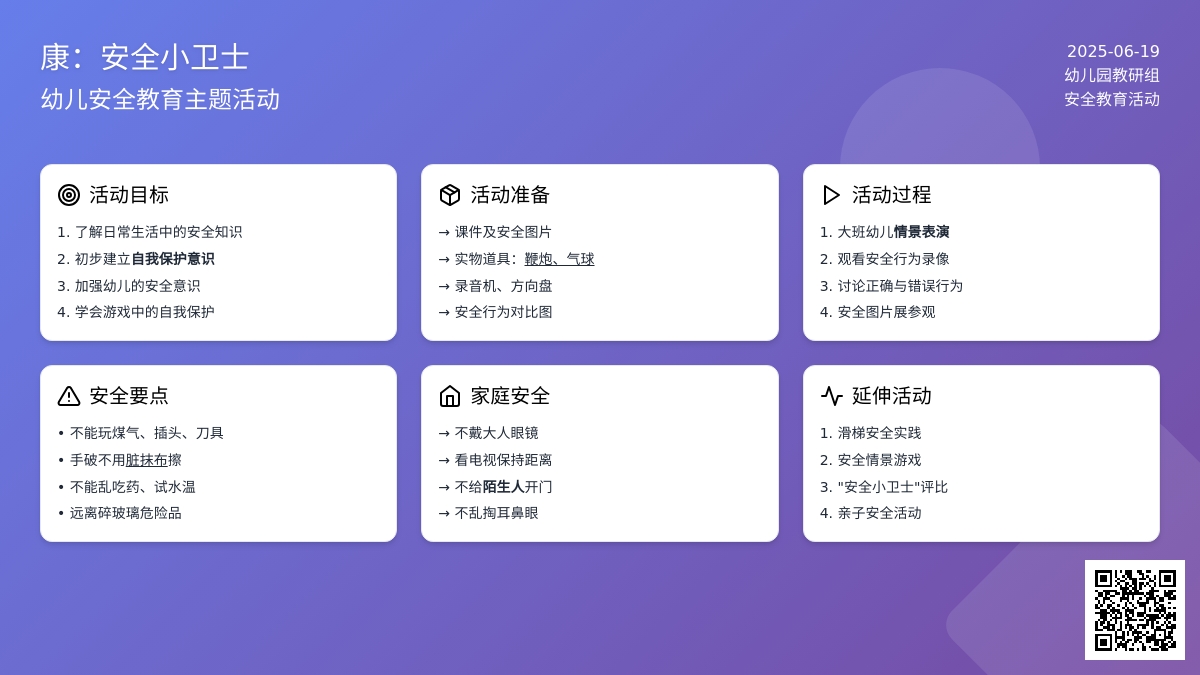 康：安全小卫士
幼儿安全教育主题活动

2025-06-19
幼儿园教研组
安全教育活动

活动目标
1. 了解日常生活中的安全知识
2. 初步建立自我保护意识
3. 加强幼儿的安全意识
4. 学会游戏中的自我保护

活动准备
→ 课件及安全图片
→ 实物道具：鞭炮、气球
→ 录音机、方向盘
→ 安全行为对比图

活动过程
1. 大班幼儿情景表演
2. 观看安全行为录像
3. 讨论正确与错误行为
4. 安全图片展参观

安全要点
• 不能玩煤气、插头、刀具
• 手破不用脏抹布擦
• 不能乱吃药、试水温
• 远离碎玻璃危险品

家庭安全
→ 不戴大人眼镜
→ 看电视保持距离
→ 不给陌生人开门
→ 不乱掏耳鼻眼

延伸活动
1. 滑梯安全实践
2. 安全情景游戏
3. "安全小卫士"评比
4. 亲子安全活动